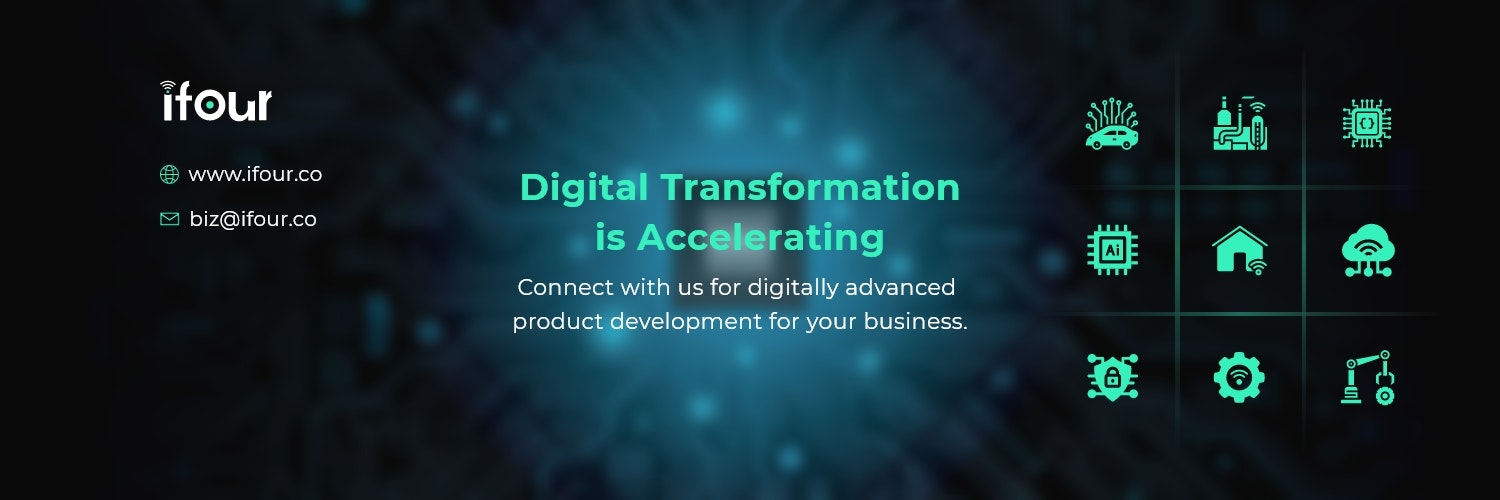 ifour

www.ifour.co

biz@ifour.co

Digital Transformation is Accelerating

Connect with us for digitally advanced product development for your business.

Ai